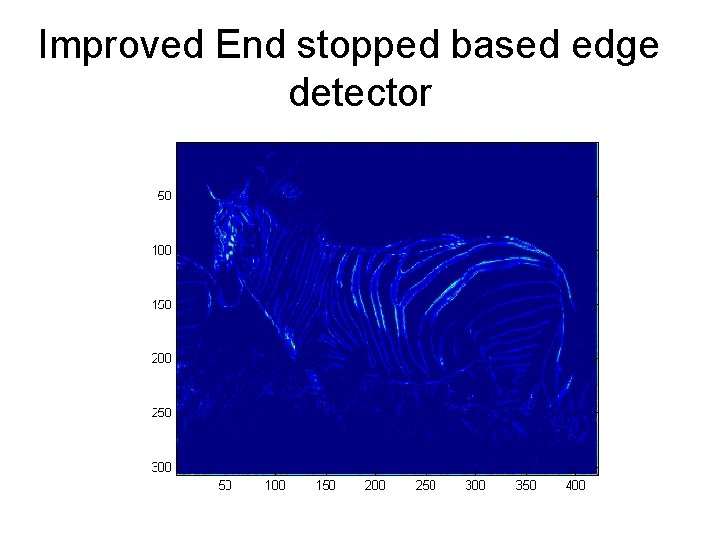 Improved End stopped based edge detector

50
100
150
200
250
300

50 100 150 200 250 300 350 400